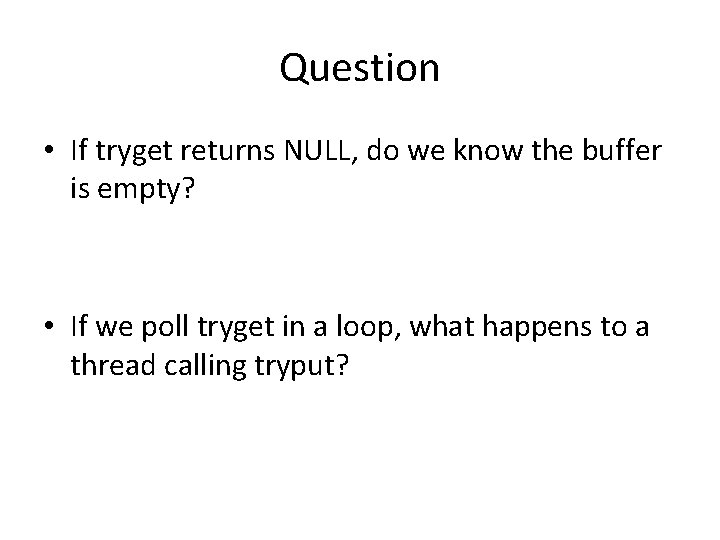 Question

• If tryget returns NULL, do we know the buffer is empty?

• If we poll tryget in a loop, what happens to a thread calling tryput?